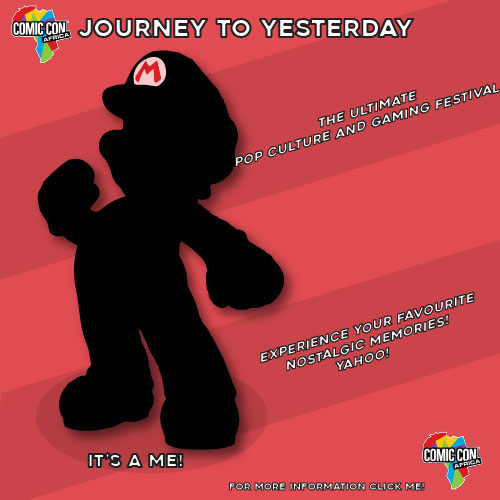 COMIC CON AFRICA

JOURNEY TO YESTERDAY

M

THE ULTIMATE
POP CULTURE AND GAMING FESTIVAL

EXPERIENCE YOUR FAVOURITE
NOSTALGIC MEMORIES!
YAHOO!

IT'S A ME!

COMIC CON AFRICA

FOR MORE INFORMATION CLICK ME!